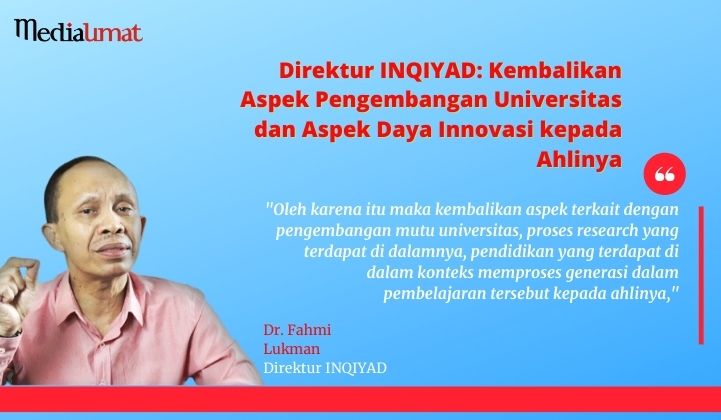 Mediaumat

Direktur INQIYAD: Kembalikan Aspek Pengembangan Universitas dan Aspek Daya Innovasi kepada Ahlinya

"Oleh karena itu maka kembalikan aspek terkait dengan pengembangan mutu universitas, proses research yang terdapat di dalamnya, pendidikan yang terdapat di dalam konteks memproses generasi dalam pembelajaran tersebut kepada ahlinya,"

Dr. Fahmi Lukman
Direktur INQIYAD